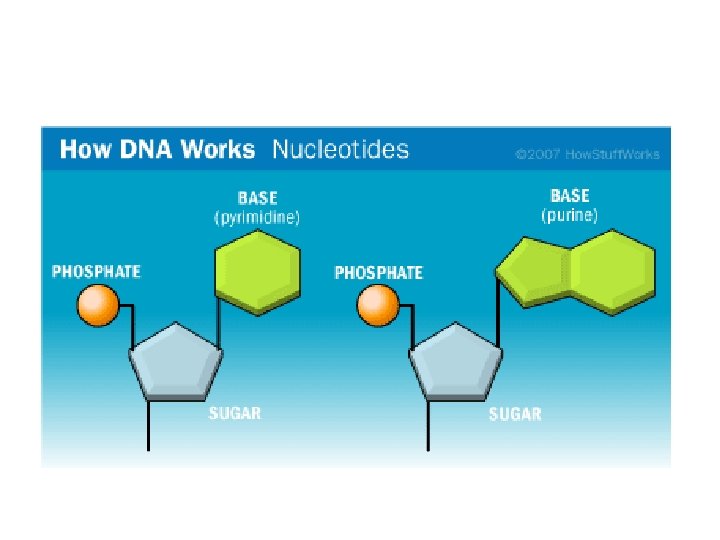 How DNA Works Nucleotides

©2007 HowStuffWorks

BASE
(pyrimidine)

PHOSPHATE

SUGAR

BASE
(purine)

PHOSPHATE

SUGAR